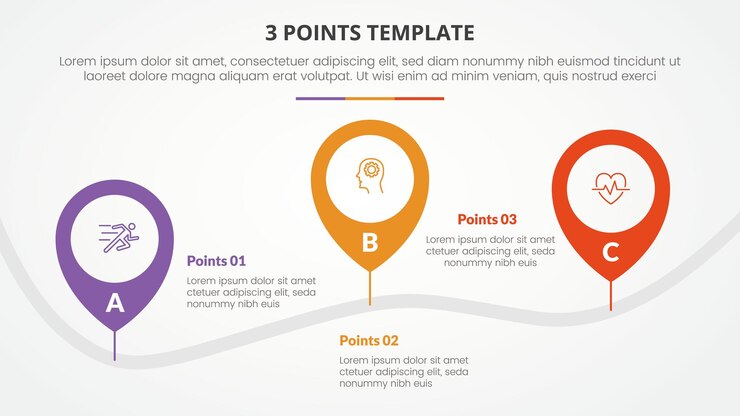 3 POINTS TEMPLATE

Lorem ipsum dolor sit amet, consectetuer adipiscing elit, sed diam nonummy nibh euismod tincidunt ut laoreet dolore magna aliquam erat volutpat. Ut wisi enim ad minim veniam, quis nostrud exerci

A

Points 01

Lorem ipsum dolor sit amet ctetuer adipiscing elit, seda nonummy nibh euis

B

Points 02

Lorem ipsum dolor sit amet ctetuer adipiscing elit, seda nonummy nibh euis

Points 03

Lorem ipsum dolor sit amet ctetuer adipiscing elit, seda nonummy nibh euis

C